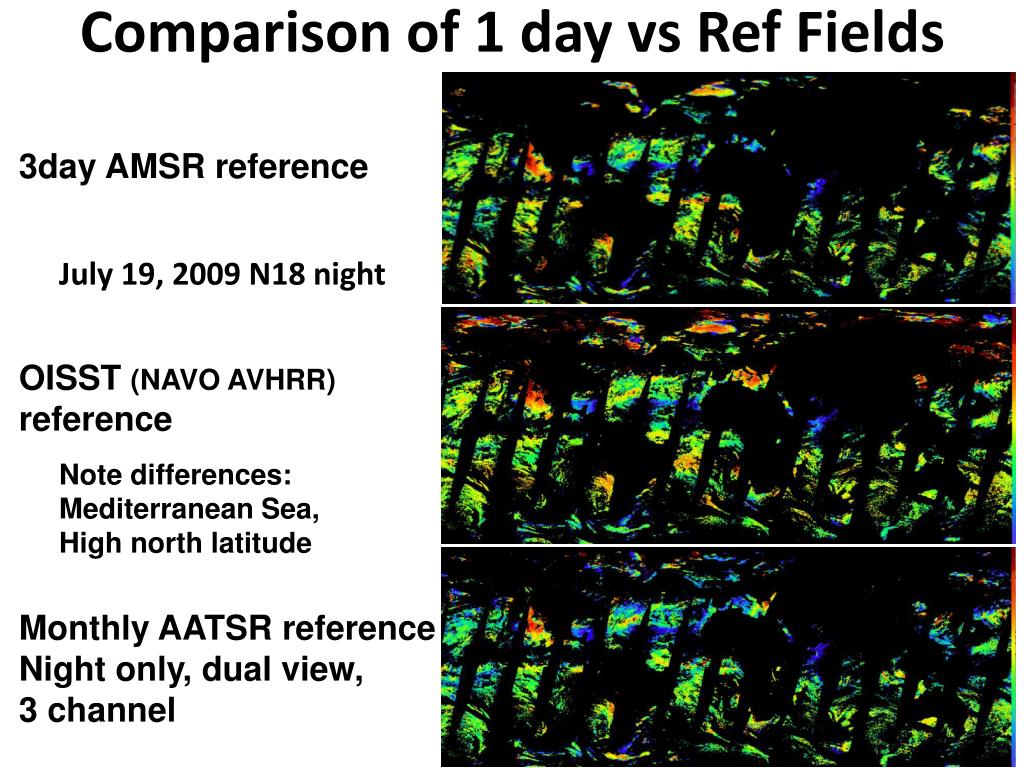 Comparison of 1 day vs Ref Fields

3day AMSR reference

July 19, 2009 N18 night

OISST (NAVO AVHRR) reference

Note differences:
Mediterranean Sea,
High north latitude

Monthly AATSR reference
Night only, dual view,
3 channel